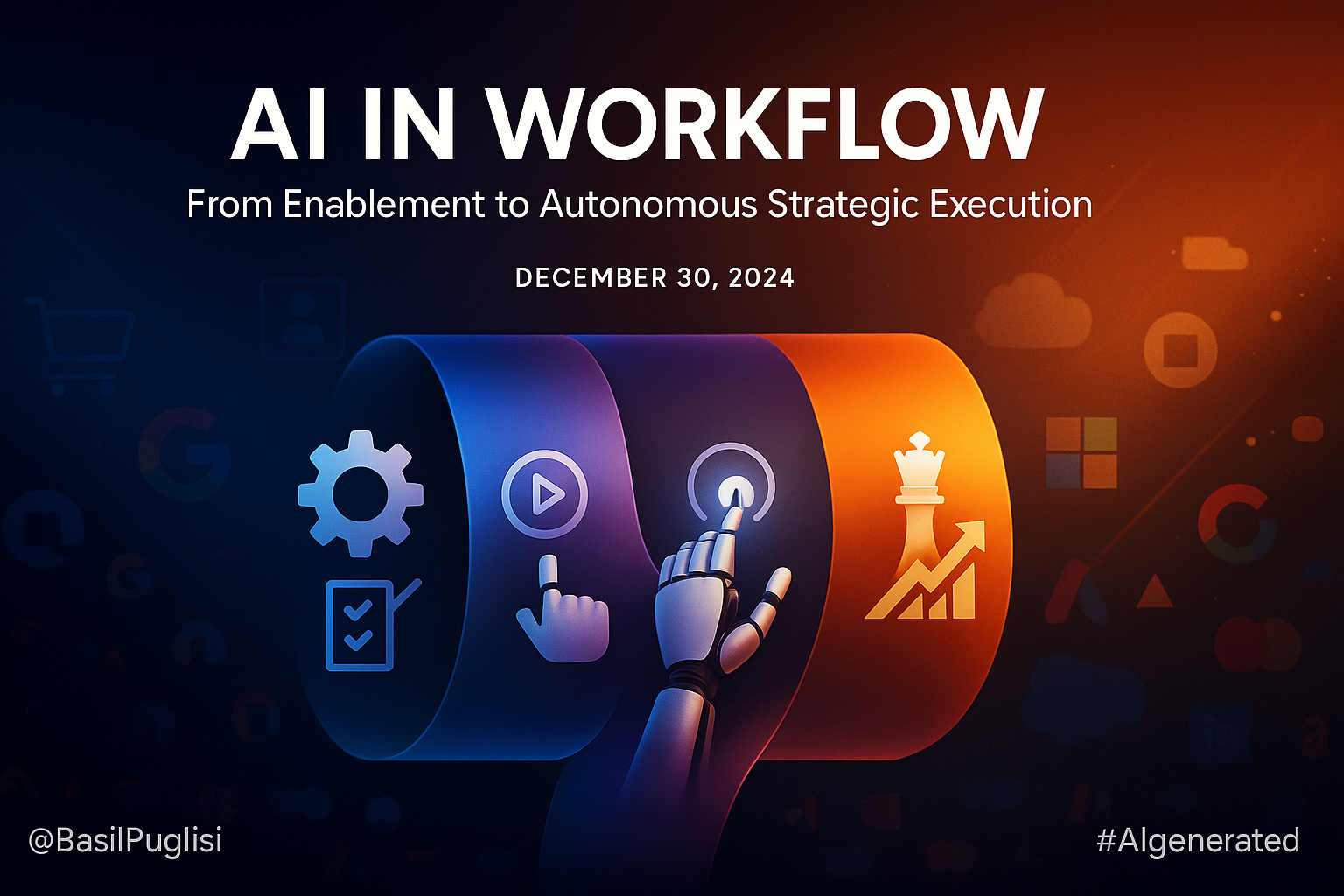 AI IN WORKFLOW
From Enablement to Autonomous Strategic Execution

DECEMBER 30, 2024

@BasilPuglisi

#AIgenerated